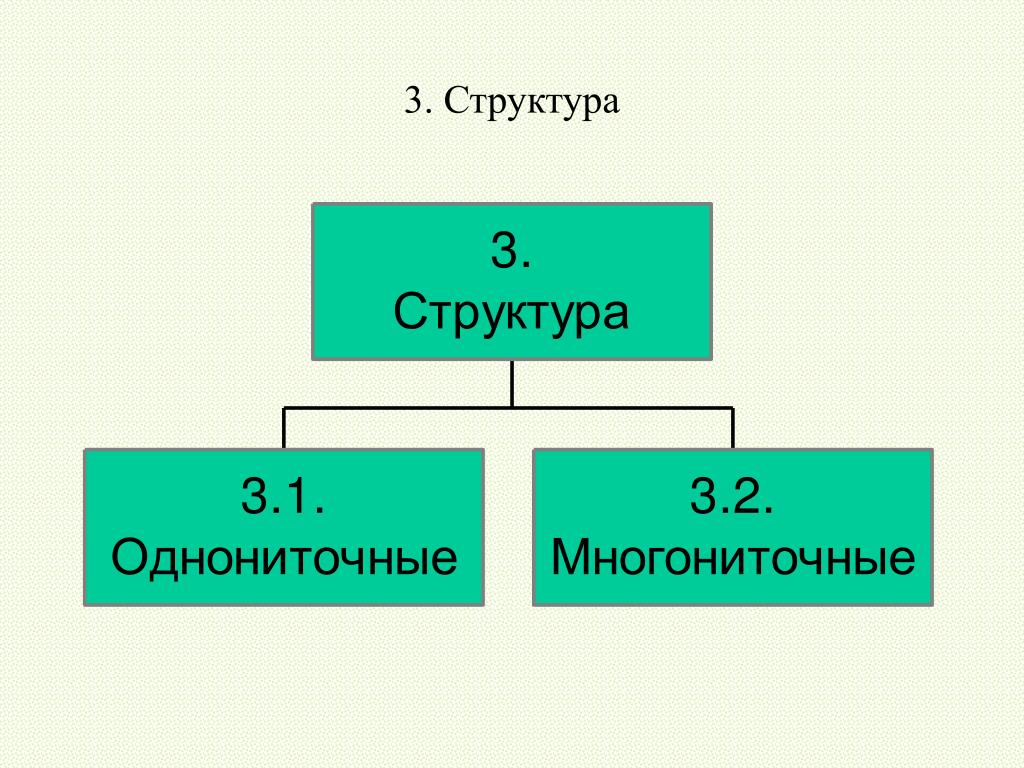 3. Структура

3.
Структура

3.1.
Однониточные

3.2.
Многониточные